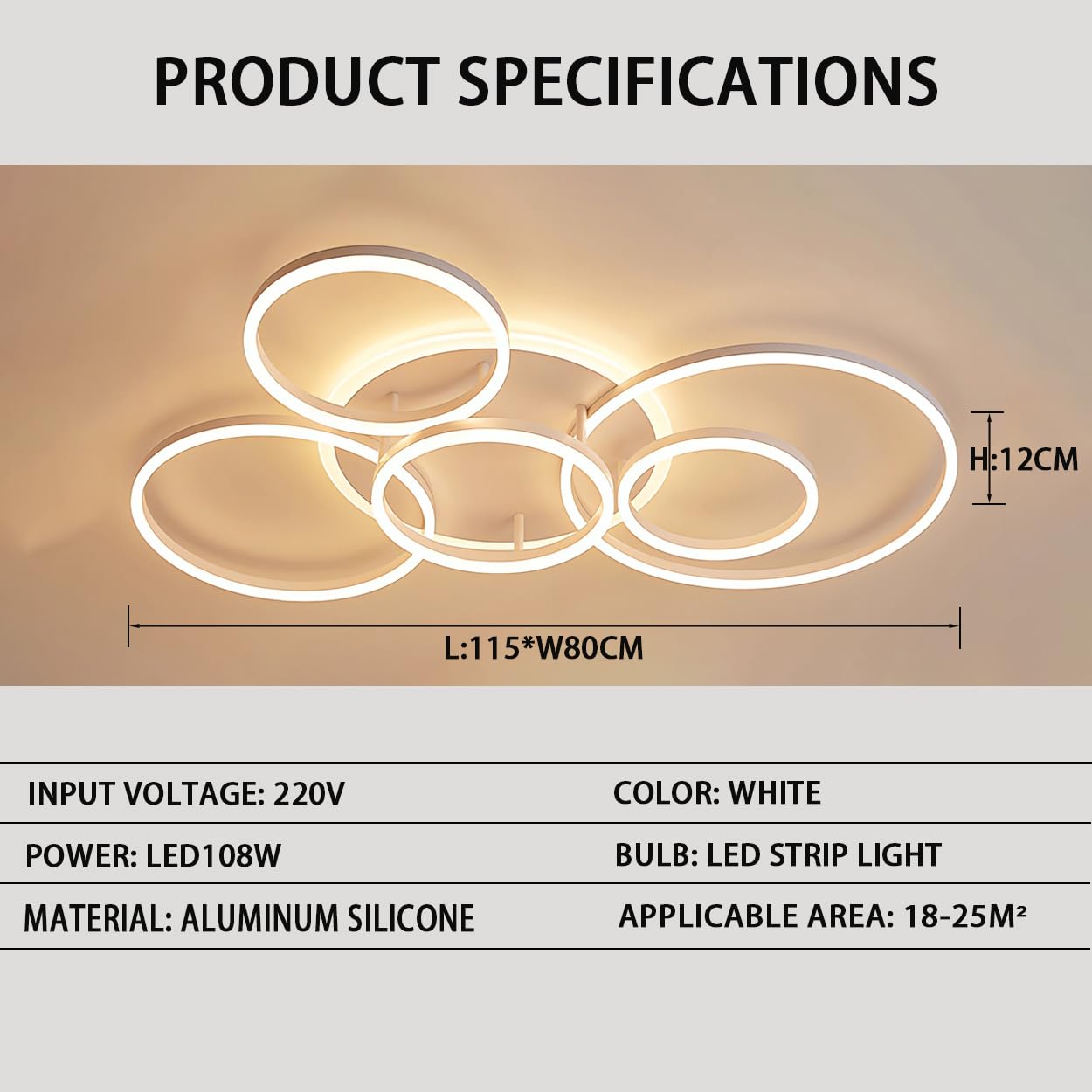 PRODUCT SPECIFICATIONS

H:12CM

L:115*W80CM

| INPUT VOLTAGE: 220V | COLOR: WHITE |
|---|---|
| POWER: LED108W | BULB: LED STRIP LIGHT |
| MATERIAL: ALUMINUM SILICONE | APPLICABLE AREA: 18-25M² |